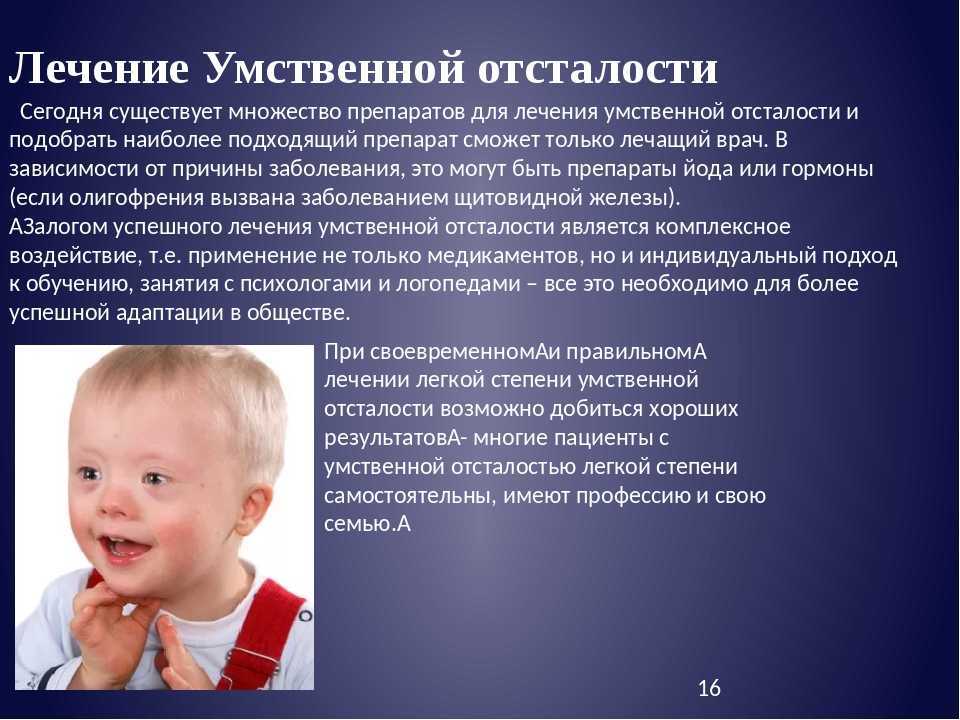 Лечение Умственной отсталости

Сегодня существует множество препаратов для лечения умственной отсталости и подобрать наиболее подходящий препарат сможет только лечащий врач. В зависимости от причины заболевания, это могут быть препараты йода или гормоны (если олигофрения вызвана заболеванием щитовидной железы).
АЗалогом успешного лечения умственной отсталости является комплексное воздействие, т.е. применение не только медикаментов, но и индивидуальный подход к обучению, занятия с психологами и логопедами – все это необходимо для более успешной адаптации в обществе.

При своевременномАи правильномА лечении легкой степени умственной отсталости возможно добиться хороших результатовА- многие пациенты с умственной отсталостью легкой степени самостоятельны, имеют профессию и свою семью.А

16